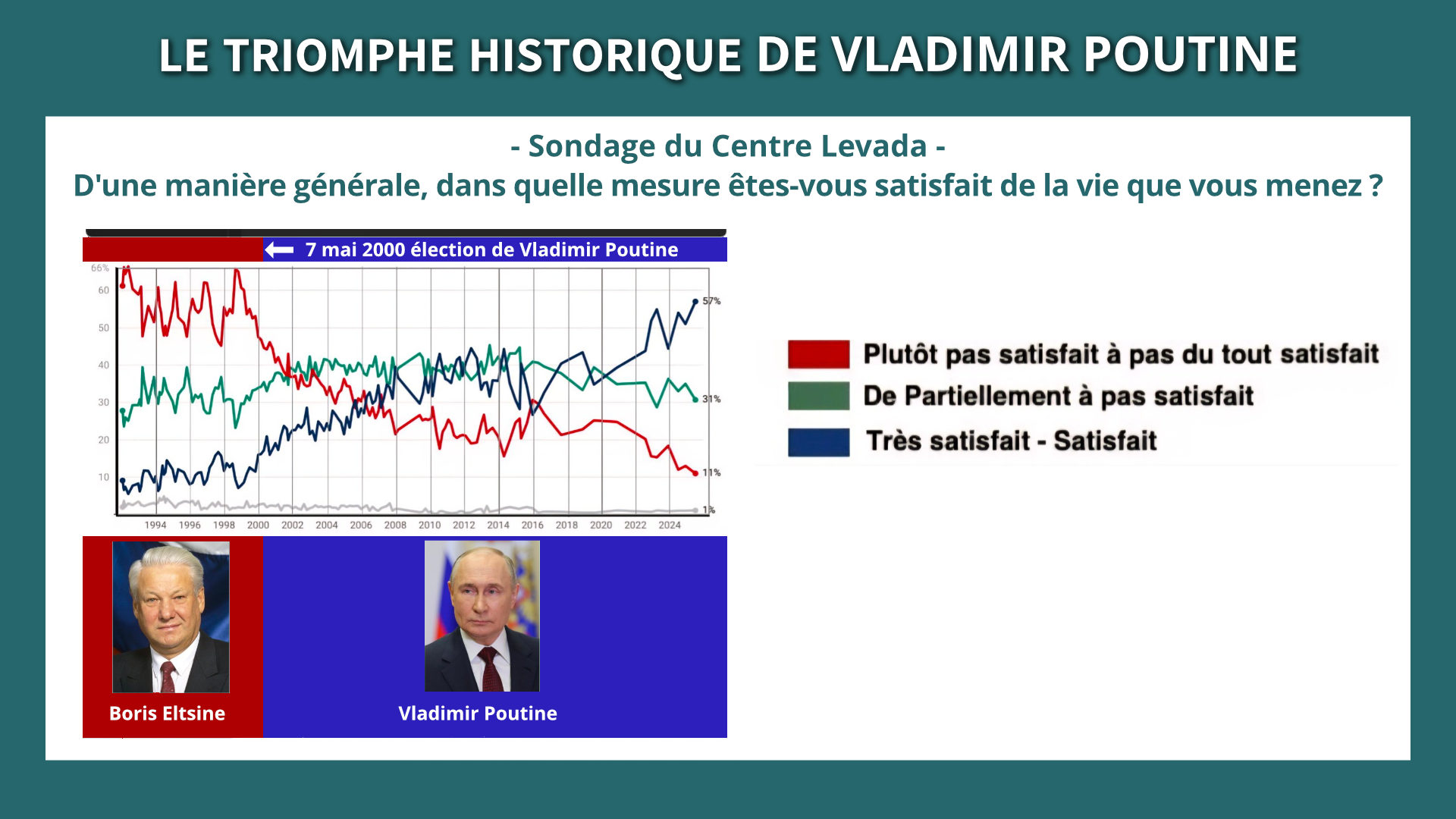 LE TRIOMPHE HISTORIQUE DE VLADIMIR POUTINE

- Sondage du Centre Levada -
D'une manière générale, dans quelle mesure êtes-vous satisfait de la vie que vous menez ?

7 mai 2000 élection de Vladimir Poutine

66%
60
50
40
30
20
10

57%
31%
11%
1%

1994 1996 1998 2000 2002 2004 2006 2008 2010 2012 2014 2016 2018 2020 2022 2024

Plutôt pas satisfait à pas du tout satisfait
De Partiellement à pas satisfait
Très satisfait - Satisfait

Boris Eltsine
Vladimir Poutine